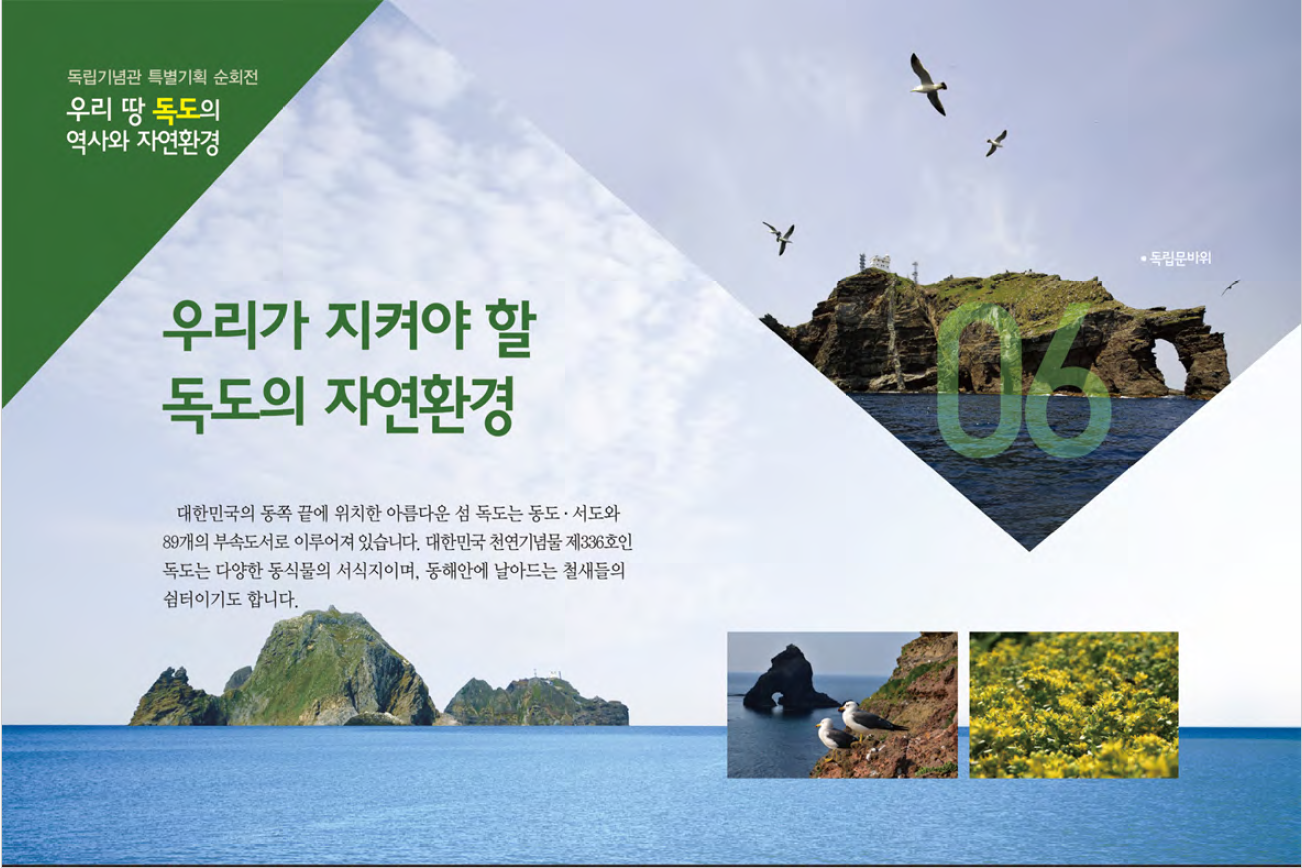 독립기념관 특별기획 순회전
우리 땅 독도의
역사와 자연환경

▪ 독립문바위

06

우리가 지켜야 할
독도의 자연환경

대한민국의 동쪽 끝에 위치한 아름다운 섬 독도는 동도 · 서도와 89개의 부속도서로 이루어져 있습니다. 대한민국 천연기념물 제336호인 독도는 다양한 동식물의 서식지이며, 동해안에 날아드는 철새들의 쉼터이기도 합니다.